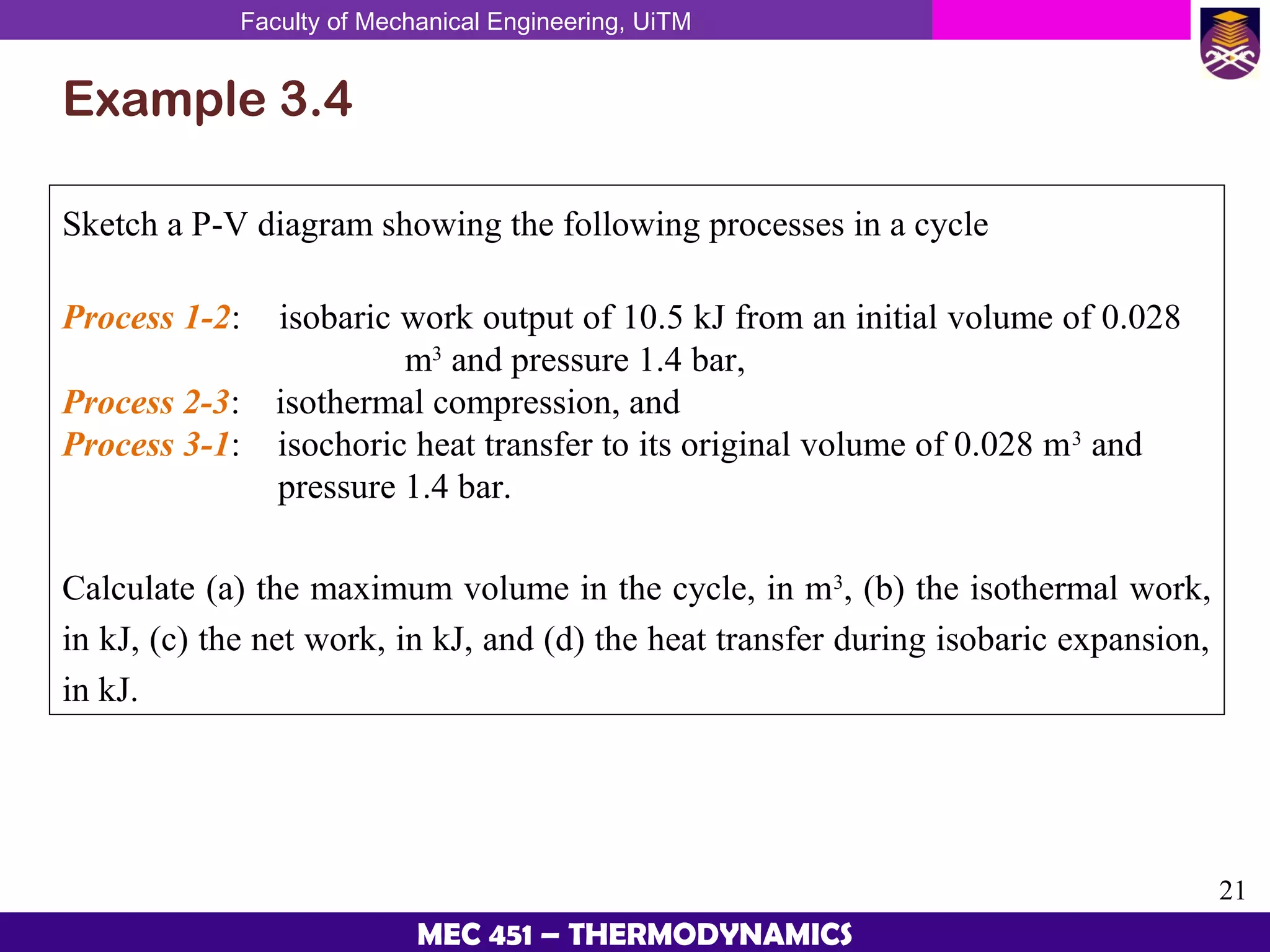 Faculty of Mechanical Engineering, UiTM

Example 3.4

Sketch a P-V diagram showing the following processes in a cycle

Process 1-2: isobaric work output of 10.5 kJ from an initial volume of 0.028 $m^3$ and pressure 1.4 bar,
Process 2-3: isothermal compression, and
Process 3-1: isochoric heat transfer to its original volume of 0.028 $m^3$ and pressure 1.4 bar.

Calculate (a) the maximum volume in the cycle, in $m^3$, (b) the isothermal work, in kJ, (c) the net work, in kJ, and (d) the heat transfer during isobaric expansion, in kJ.

21

MEC 451 – THERMODYNAMICS